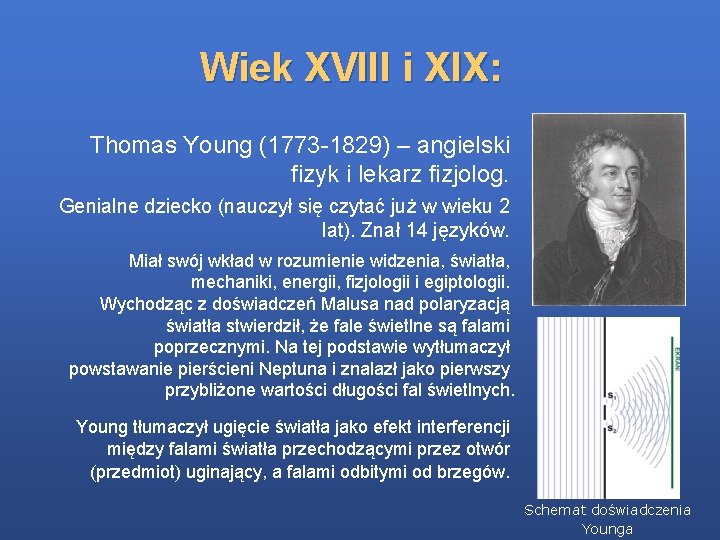 Wiek XVIII i XIX:

Thomas Young (1773-1829) – angielski fizyk i lekarz fizjolog.

Genialne dziecko (nauczył się czytać już w wieku 2 lat). Znał 14 języków.

Miał swój wkład w rozumienie widzenia, światła, mechaniki, energii, fizjologii i egiptologii. Wychodząc z doświadczeń Malusa nad polaryzacją światła stwierdził, że fale świetlne są falami poprzecznymi. Na tej podstawie wytłumaczył powstawanie pierścieni Neptuna i znalazł jako pierwszy przybliżone wartości długości fal świetlnych.

Young tłumaczył ugięcie światła jako efekt interferencji między falami światła przechodzącymi przez otwór (przedmiot) uginający, a falami odbitymi od brzegów.

EKRAN

$S_1$

$S_2$

Schemat doświadczenia Younga